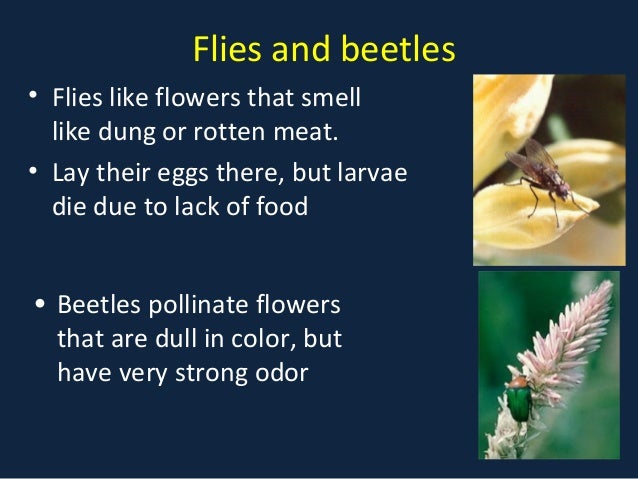 Flies and beetles

• Flies like flowers that smell like dung or rotten meat.
• Lay their eggs there, but larvae die due to lack of food

• Beetles pollinate flowers that are dull in color, but have very strong odor